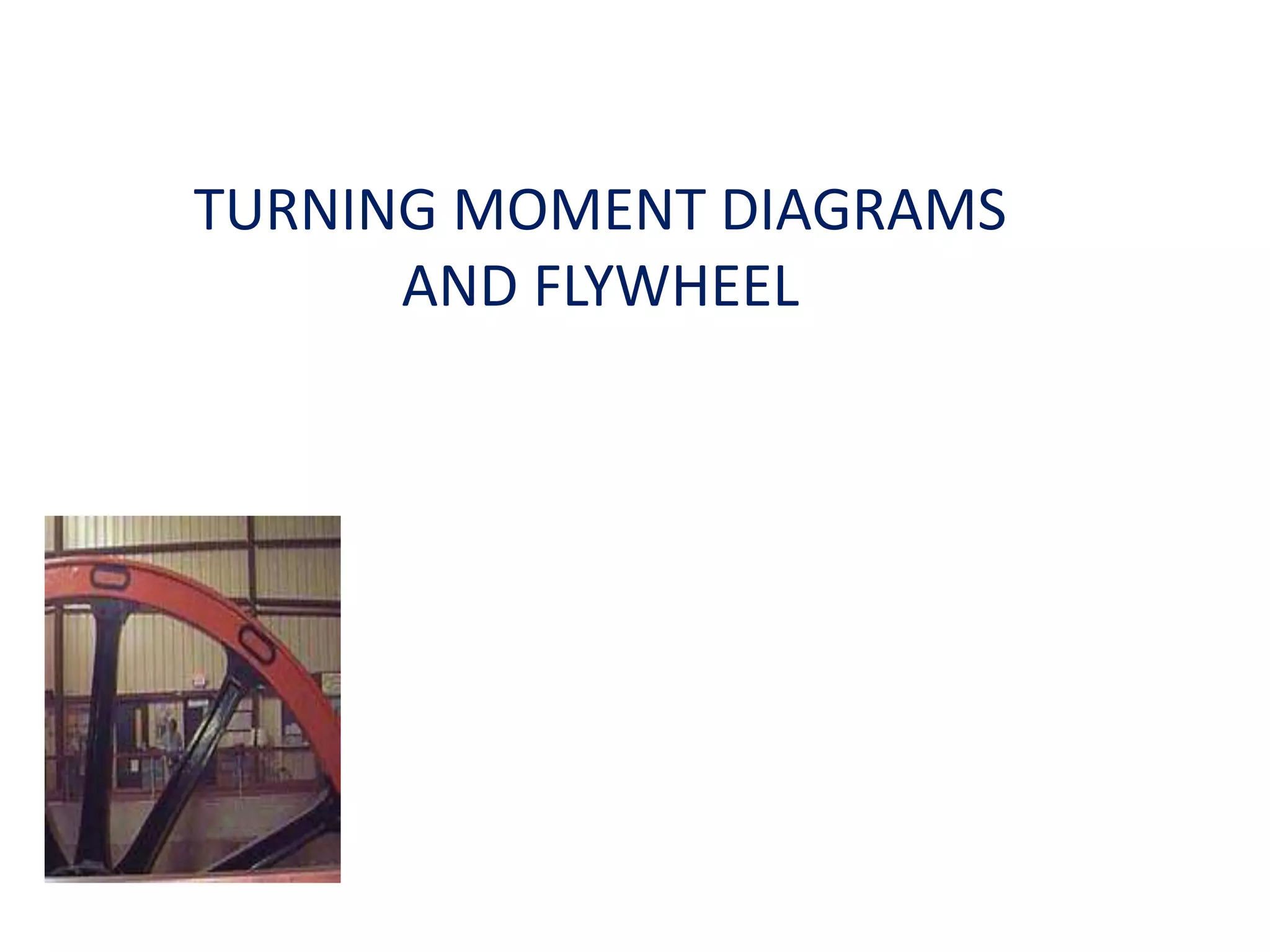 TURNING MOMENT DIAGRAMS AND FLYWHEEL